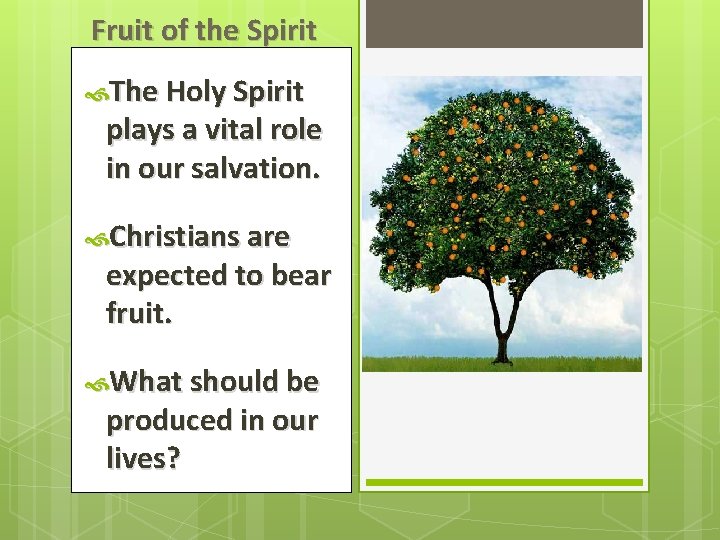 Fruit of the Spirit

The Holy Spirit plays a vital role in our salvation.

Christians are expected to bear fruit.

What should be produced in our lives?